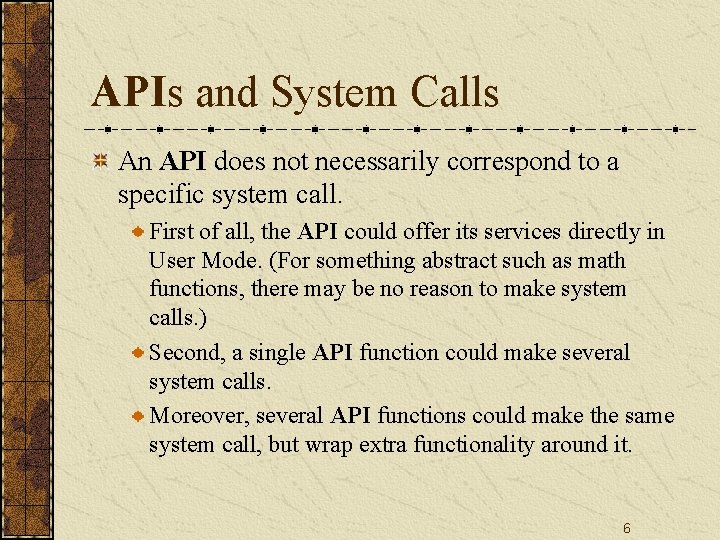 APIs and System Calls

An API does not necessarily correspond to a specific system call.

First of all, the API could offer its services directly in User Mode. (For something abstract such as math functions, there may be no reason to make system calls.)

Second, a single API function could make several system calls.

Moreover, several API functions could make the same system call, but wrap extra functionality around it.

6